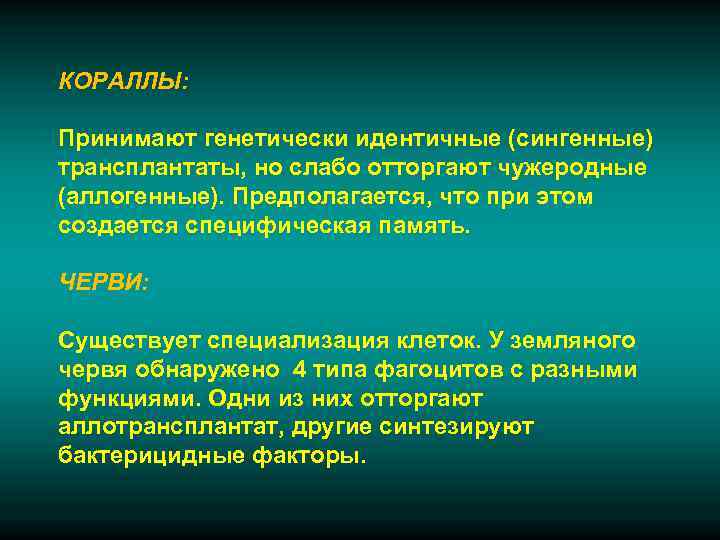 КОРАЛЛЫ:

Принимают генетически идентичные (сингенные) трансплантаты, но слабо отторгают чужеродные (аллогенные). Предполагается, что при этом создается специфическая память.

ЧЕРВИ:

Существует специализация клеток. У земляного червя обнаружено  4 типа фагоцитов с разными функциями. Одни из них отторгают аллотрансплантат, другие синтезируют бактерицидные факторы.